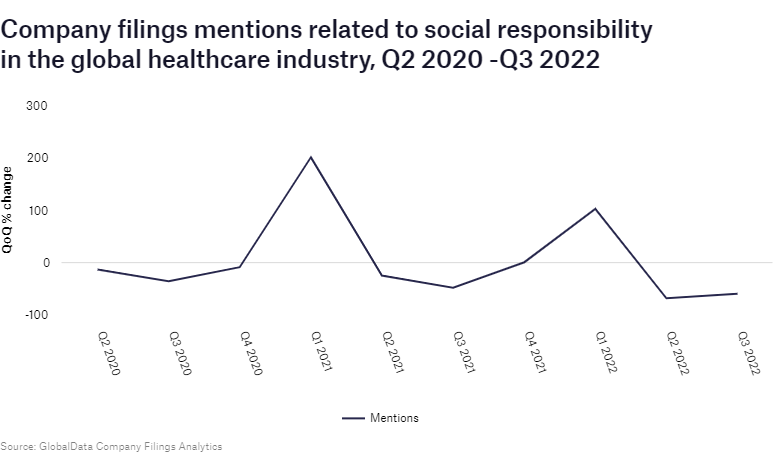 Company filings mentions related to social responsibility in the global healthcare industry, Q2 2020 -Q3 2022

300
200
100
0
-100

QoQ % change

Q2 2020
Q3 2020
Q4 2020
Q1 2021
Q2 2021
Q3 2021
Q4 2021
Q1 2022
Q2 2022
Q3 2022

Mentions

Source: GlobalData Company Filings Analytics